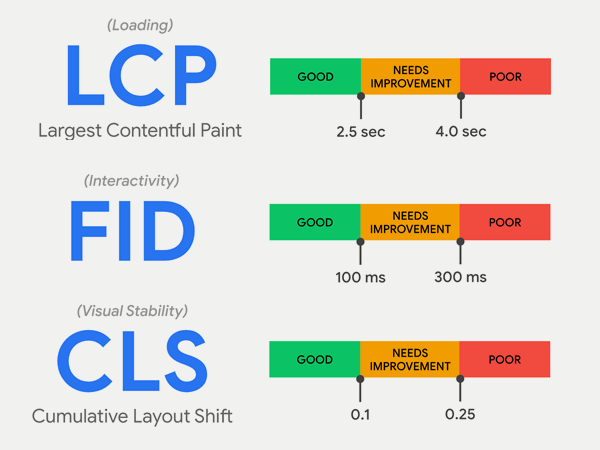 (Loading)
LCP
Largest Contentful Paint

GOOD
NEEDS IMPROVEMENT
POOR
2.5 sec
4.0 sec

(Interactivity)
FID

GOOD
NEEDS IMPROVEMENT
POOR
100 ms
300 ms

(Visual Stability)
CLS
Cumulative Layout Shift

GOOD
NEEDS IMPROVEMENT
POOR
0.1
0.25